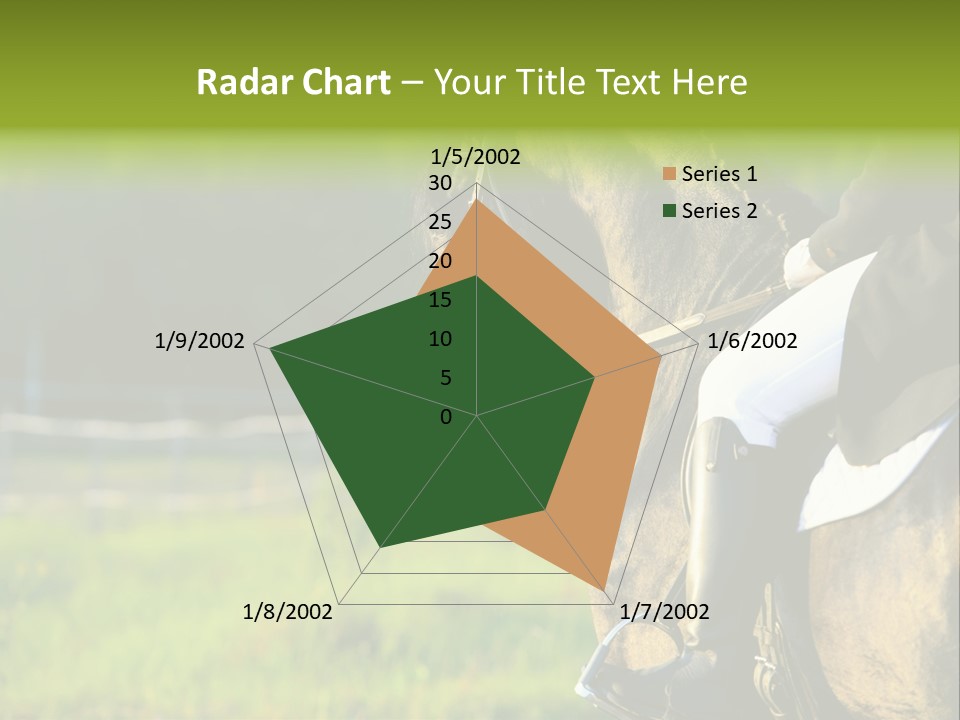 Radar Chart – Your Title Text Here

1/5/2002
30
25
20
15
10
5
0
1/6/2002
1/7/2002
1/8/2002
1/9/2002

Series 1
Series 2